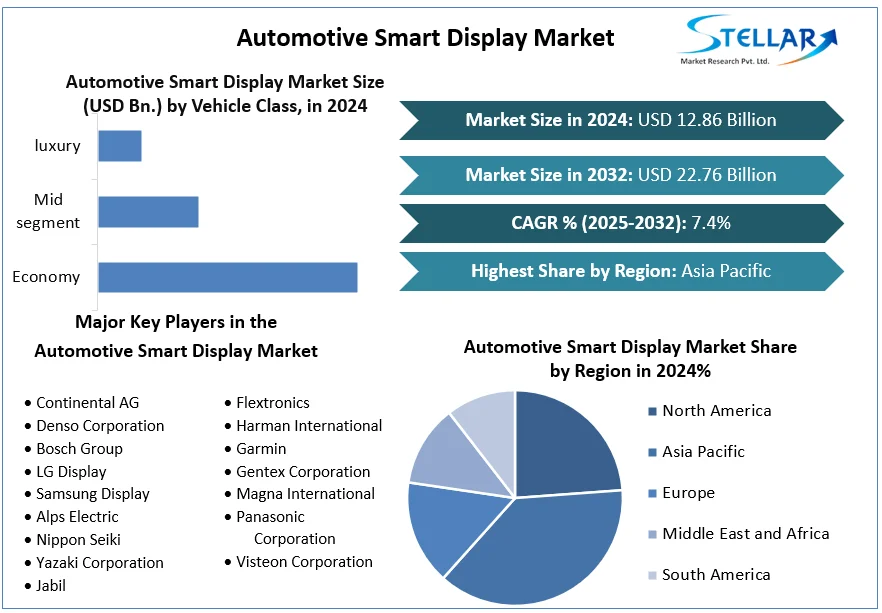 Automotive Smart Display Market

STELLAR
Market Research Pvt. Ltd.

Automotive Smart Display Market Size (USD Bn.) by Vehicle Class, in 2024

luxury

Mid segment

Economy

Market Size in 2024: USD 12.86 Billion

Market Size in 2032: USD 22.76 Billion

CAGR % (2025-2032): 7.4%

Highest Share by Region: Asia Pacific

Major Key Players in the Automotive Smart Display Market

• Continental AG
• Denso Corporation
• Bosch Group
• LG Display
• Samsung Display
• Alps Electric
• Nippon Seiki
• Yazaki Corporation
• Jabil

• Flextronics
• Harman International
• Garmin
• Gentex Corporation
• Magna International
• Panasonic Corporation
• Visteon Corporation

Automotive Smart Display Market Share by Region in 2024%

North America

Asia Pacific

Europe

Middle East and Africa

South America